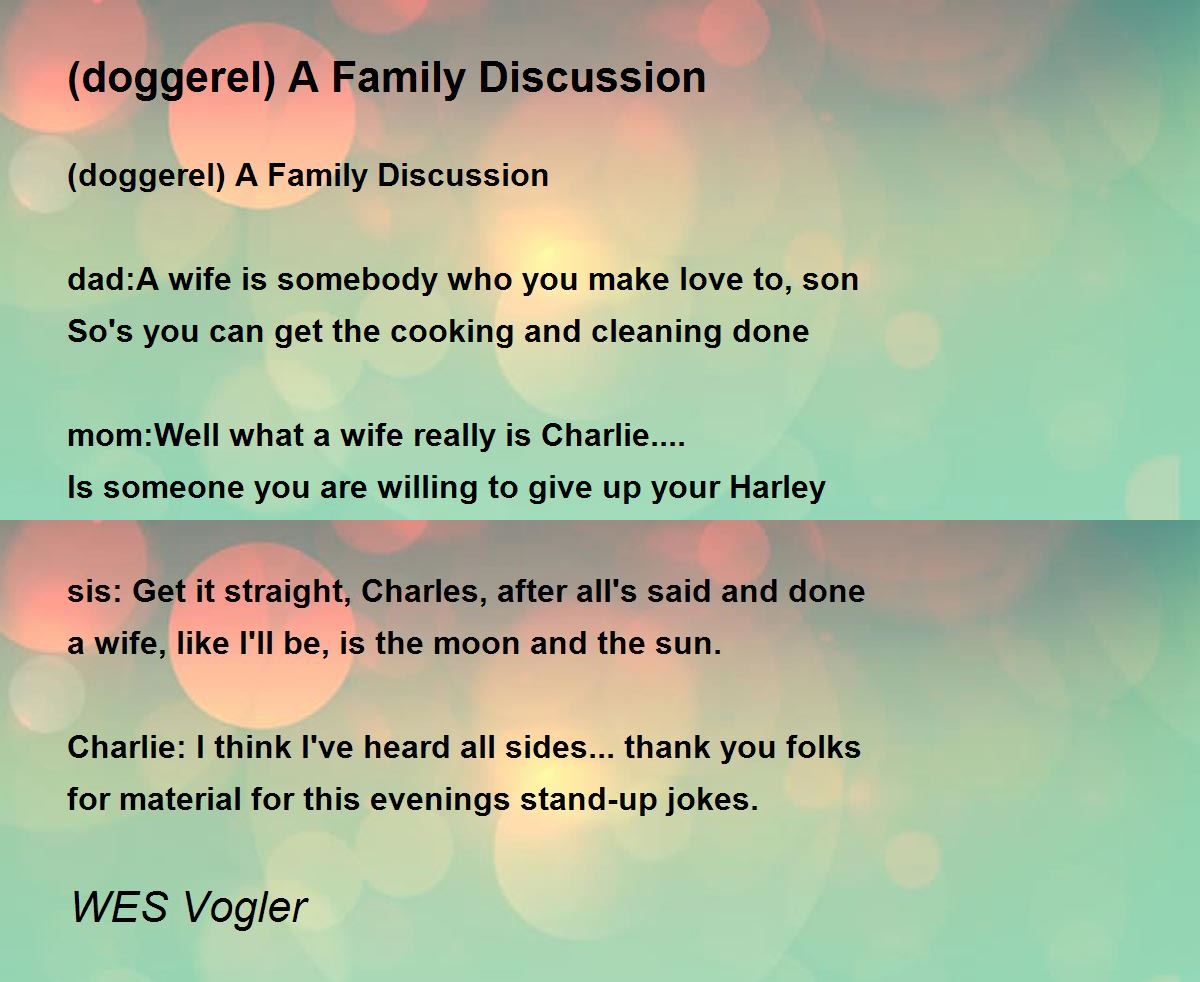 (doggerel) A Family Discussion

(doggerel) A Family Discussion

dad:A wife is somebody who you make love to, son
So's you can get the cooking and cleaning done

mom:Well what a wife really is Charlie....
Is someone you are willing to give up your Harley

sis: Get it straight, Charles, after all's said and done
a wife, like I'll be, is the moon and the sun.

Charlie: I think I've heard all sides... thank you folks
for material for this evenings stand-up jokes.

WES Vogler